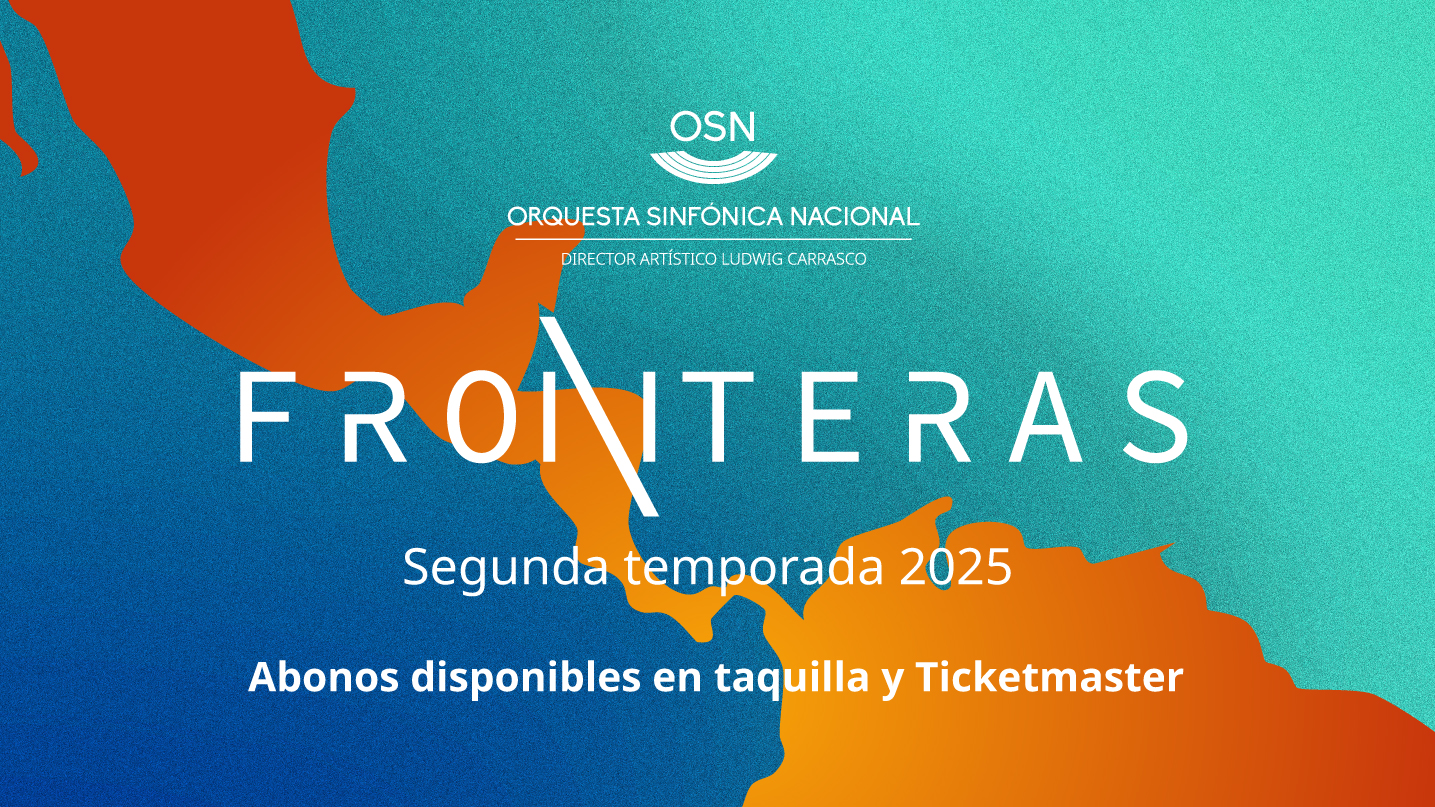 OSN

ORQUESTA SINFÓNICA NACIONAL

DIRECTOR ARTÍSTICO LUDWIG CARRASCO

FRONTERAS

Segunda temporada 2025

Abonos disponibles en taquilla y Ticketmaster